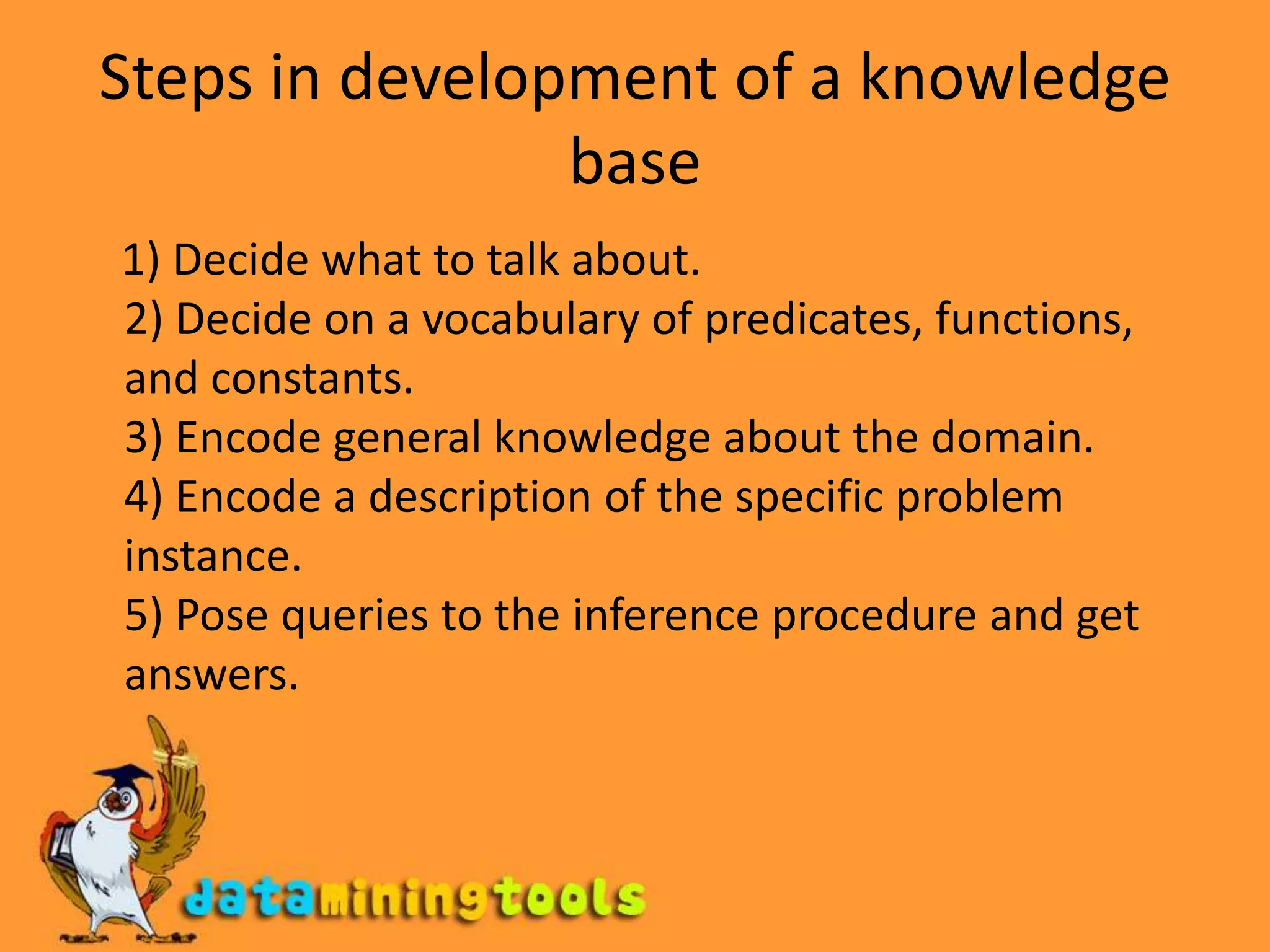 Steps in development of a knowledge base

1) Decide what to talk about.
2) Decide on a vocabulary of predicates, functions, and constants.
3) Encode general knowledge about the domain.
4) Encode a description of the specific problem instance.
5) Pose queries to the inference procedure and get answers.

dataminingtools